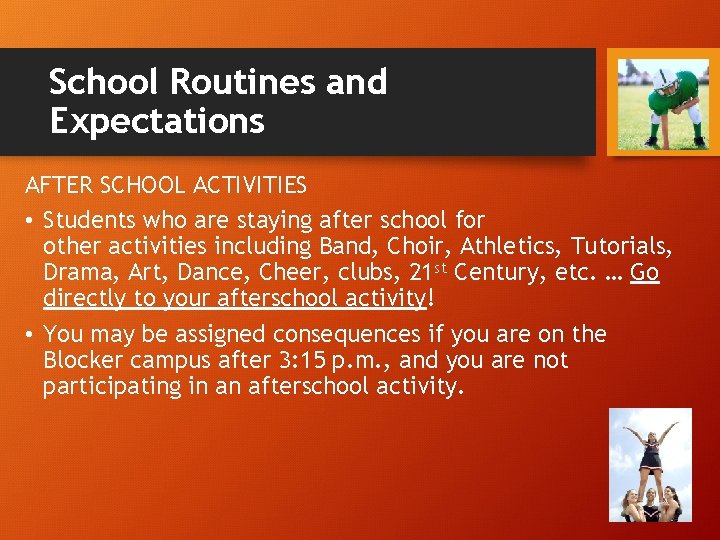 School Routines and Expectations

AFTER SCHOOL ACTIVITIES

• Students who are staying after school for other activities including Band, Choir, Athletics, Tutorials, Drama, Art, Dance, Cheer, clubs, 21$^{st}$ Century, etc. … Go directly to your afterschool activity!

• You may be assigned consequences if you are on the Blocker campus after 3:15 p.m., and you are not participating in an afterschool activity.